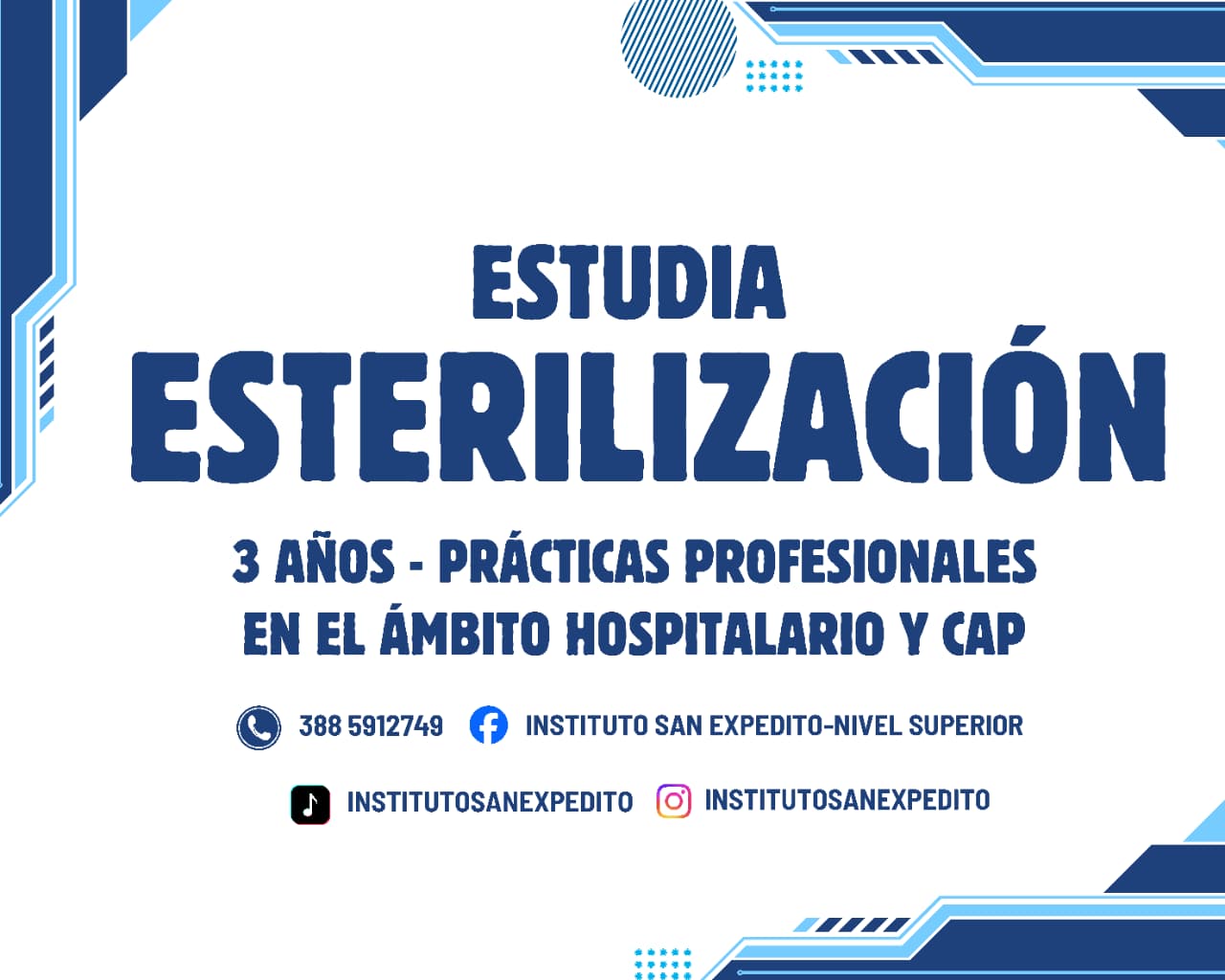 ESTUDIA
ESTERILIZACIÓN

3 AÑOS - PRÁCTICAS PROFESIONALES EN EL ÁMBITO HOSPITALARIO Y CAP

388 5912749 INSTITUTO SAN EXPEDITO-NIVEL SUPERIOR

INSTITUTOSANEXPEDITO INSTITUTOSANEXPEDITO